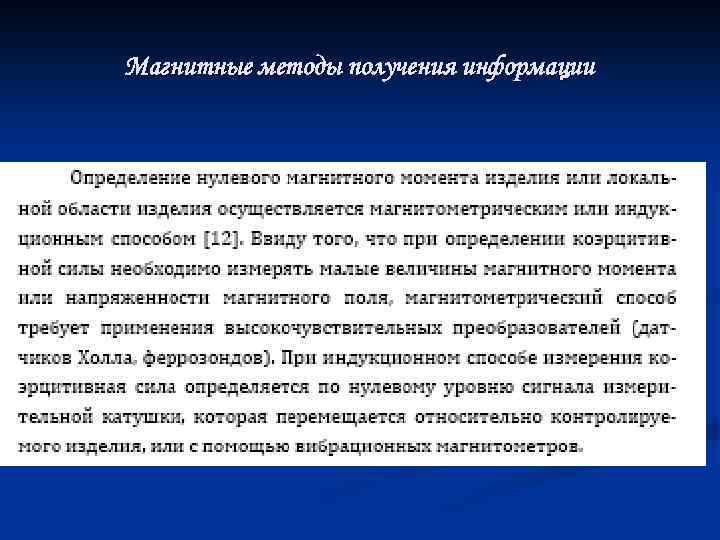 Магнитные методы получения информации

Определение нулевого магнитного момента изделия или локальной области изделия осуществляется магнитометрическим или индукционным способом [12]. Ввиду того, что при определении коэрцитивной силы необходимо измерять малые величины магнитного момента или напряженности магнитного поля, магнитометрический способ требует применения высокочувствительных преобразователей (датчиков Холла, феррозондов). При индукционном способе измерения коэрцитивная сила определяется по нулевому уровню сигнала измерительной катушки, которая перемещается относительно контролируемого изделия, или с помощью вибрационных магнитометров.